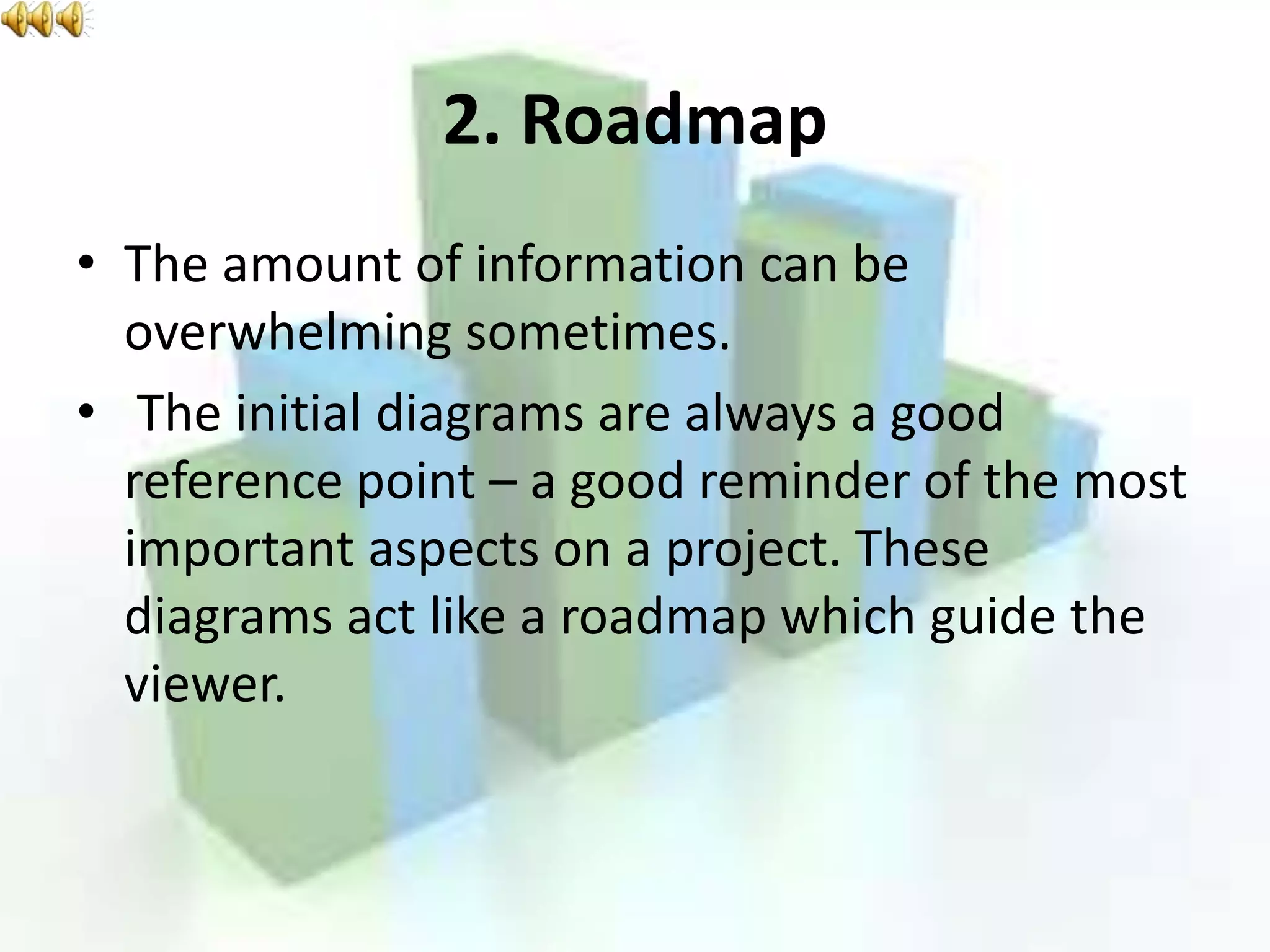 2. Roadmap

• The amount of information can be overwhelming sometimes.

• The initial diagrams are always a good reference point – a good reminder of the most important aspects on a project. These diagrams act like a roadmap which guide the viewer.